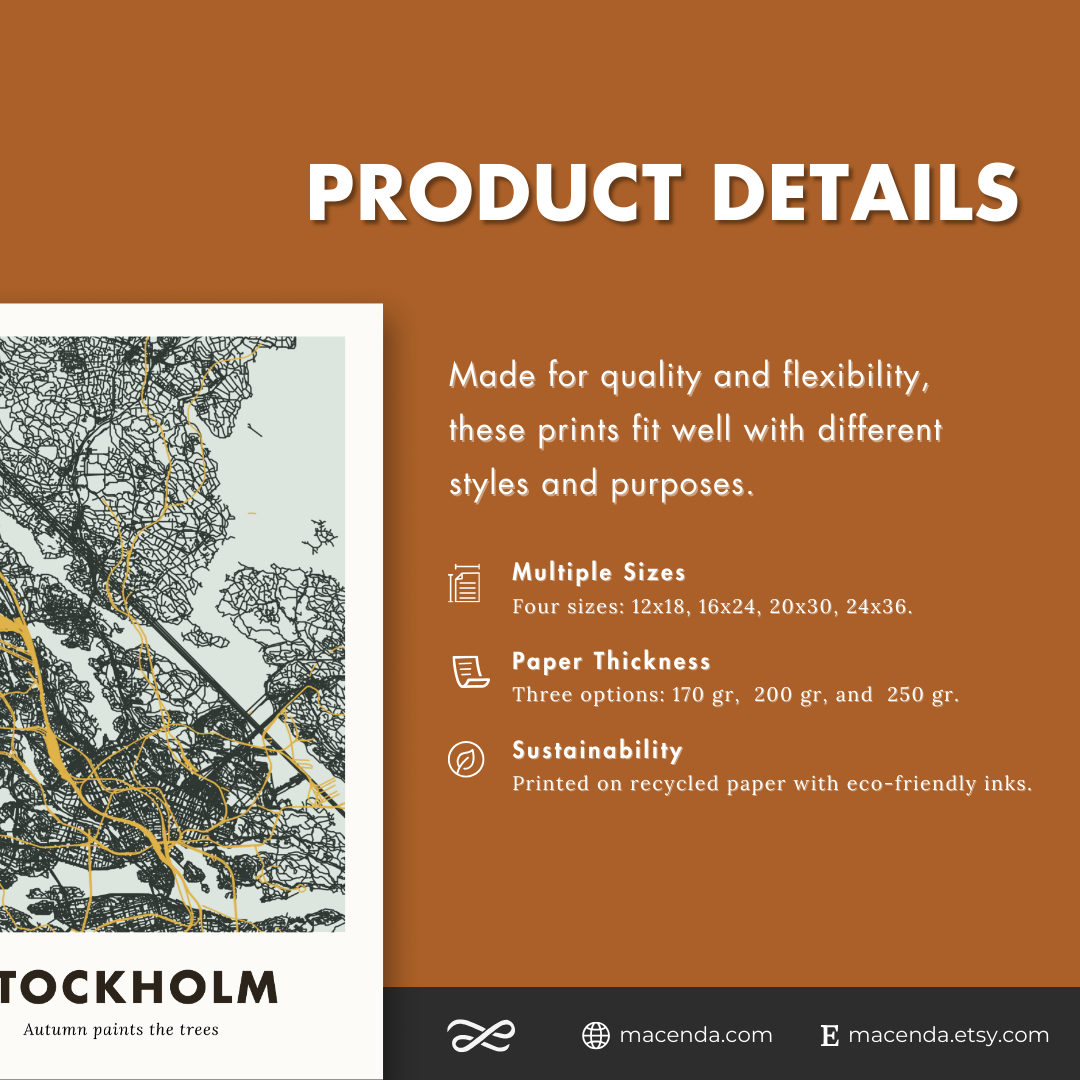 PRODUCT DETAILS

Made for quality and flexibility, these prints fit well with different styles and purposes.

Multiple Sizes
Four sizes: 12x18, 16x24, 20x30, 24x36.

Paper Thickness
Three options: 170 gr, 200 gr, and 250 gr.

Sustainability
Printed on recycled paper with eco-friendly inks.

TOCKHOLM
Autumn paints the trees

macenda.com

E macenda.etsy.com